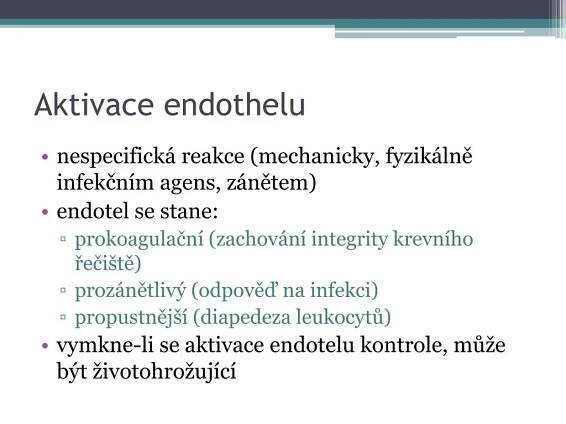 Aktivace endothelu

• nespecifická reakce (mechanicky, fyzikálně infekčním agens, zánětem)
• endotel se stane:
▫ prokoagulační (zachování integrity krevního řečiště)
▫ prozánětlivý (odpověď na infekci)
▫ propustnější (diapedeza leukocytů)
• vymkne-li se aktivace endotelu kontrole, může být životohrožující